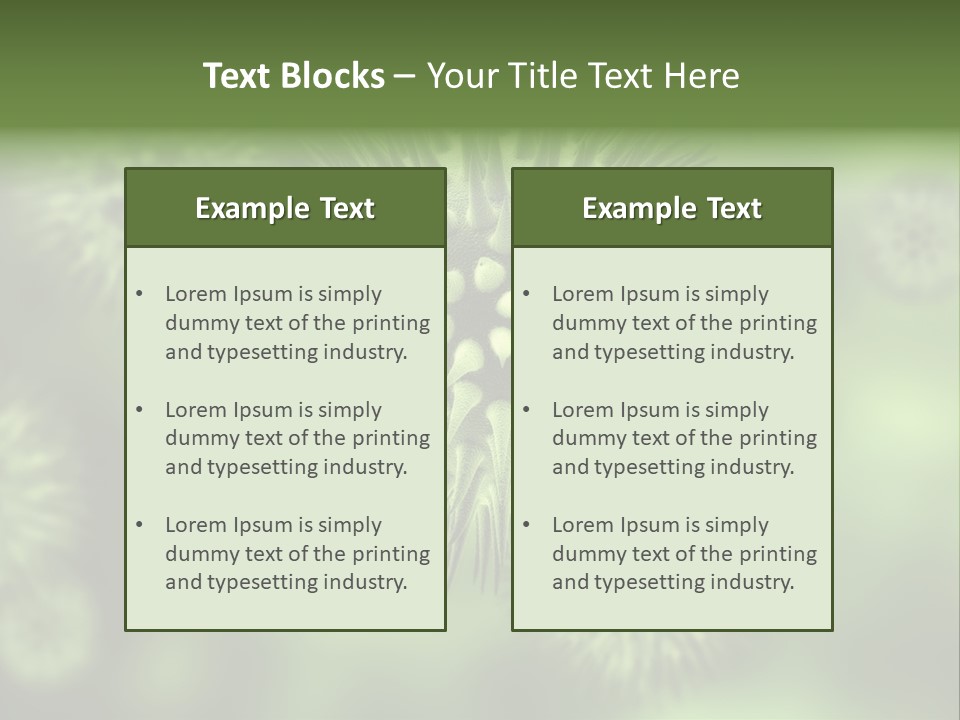 Text Blocks – Your Title Text Here

Example Text

• Lorem Ipsum is simply dummy text of the printing and typesetting industry.

• Lorem Ipsum is simply dummy text of the printing and typesetting industry.

• Lorem Ipsum is simply dummy text of the printing and typesetting industry.

Example Text

• Lorem Ipsum is simply dummy text of the printing and typesetting industry.

• Lorem Ipsum is simply dummy text of the printing and typesetting industry.

• Lorem Ipsum is simply dummy text of the printing and typesetting industry.